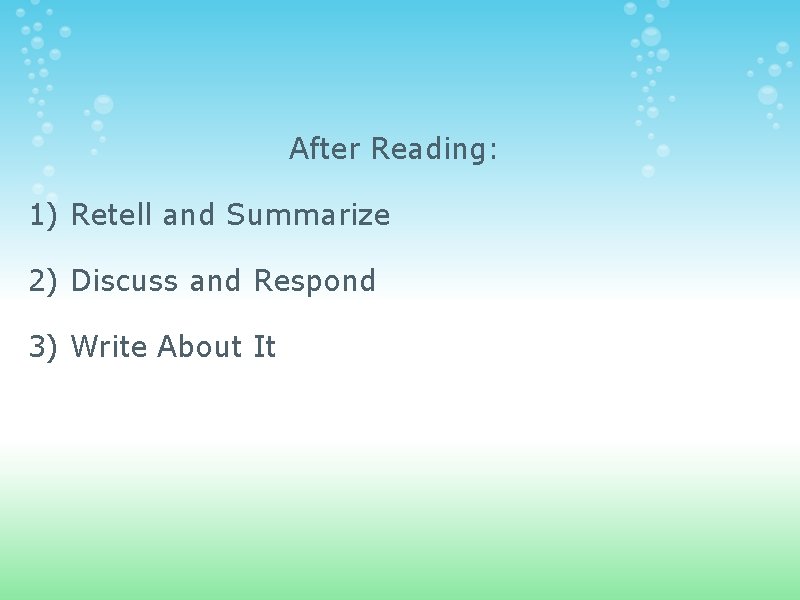 After Reading:

1) Retell and Summarize

2) Discuss and Respond

3) Write About It